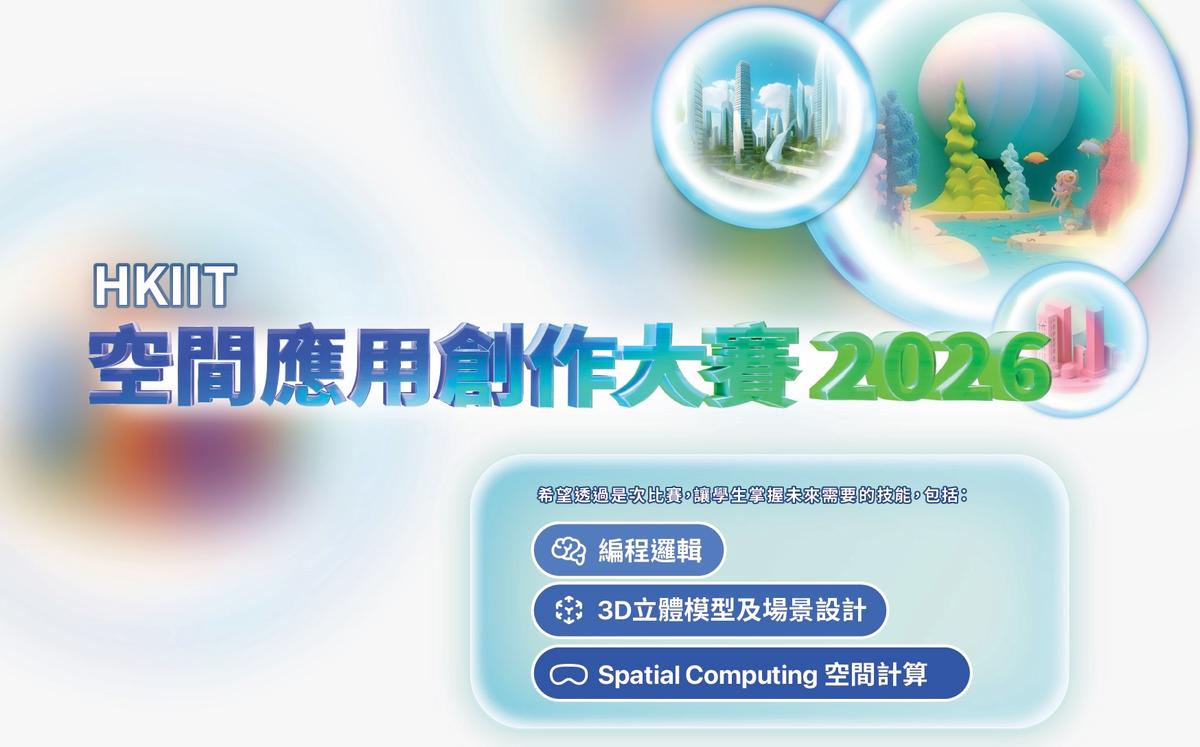 HKIIT
空間應用創作大賽 2026

希望透過是次比賽，讓學生掌握未來需要的技能，包括：

編程邏輯

3D立體模型及場景設計

Spatial Computing 空間計算